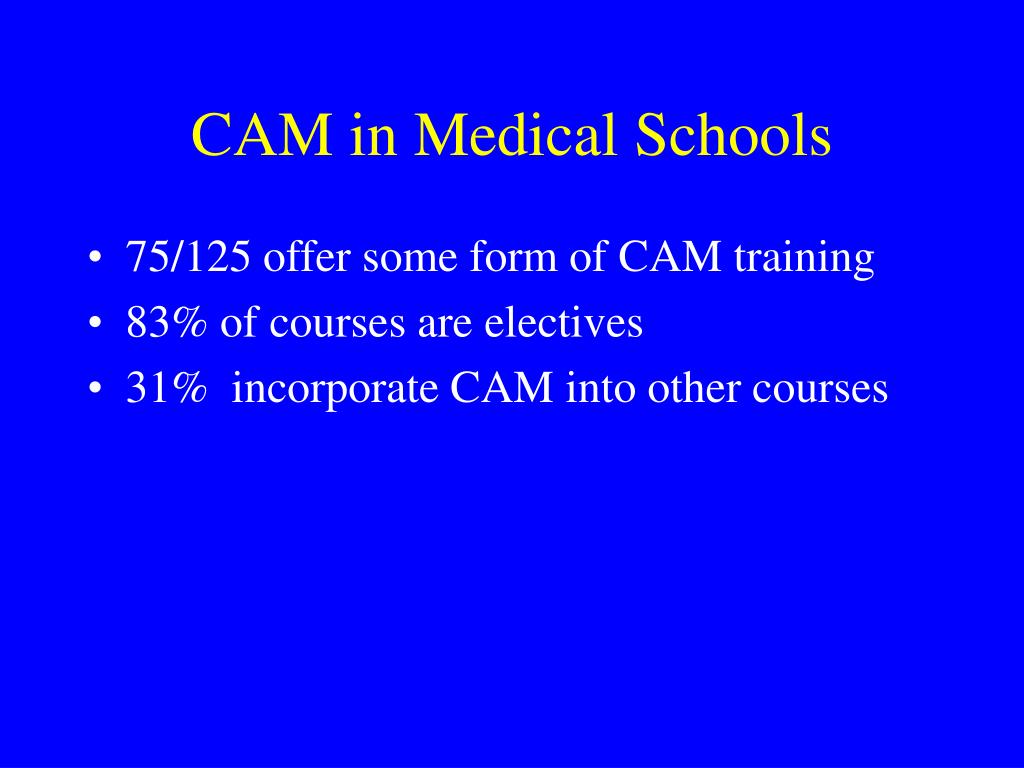 CAM in Medical Schools

• 75/125 offer some form of CAM training
• 83% of courses are electives
• 31% incorporate CAM into other courses